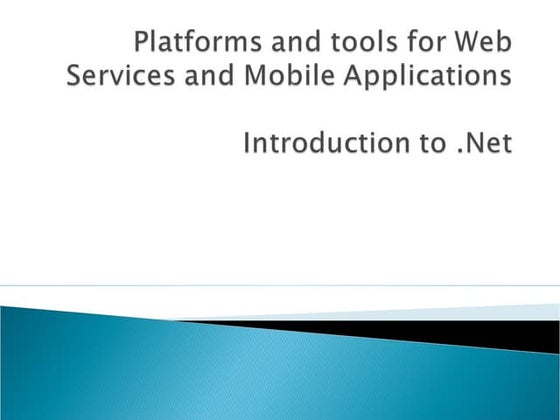 Platforms and tools for Web Services and Mobile Applications

Introduction to .Net